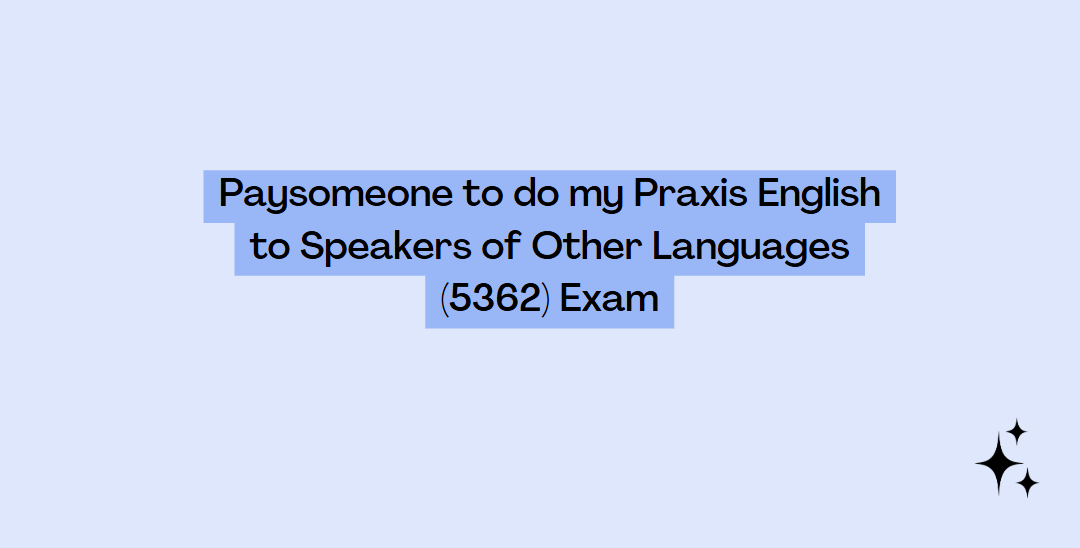 Paysomeone to do my Praxis English to Speakers of Other Languages (5362) Exam